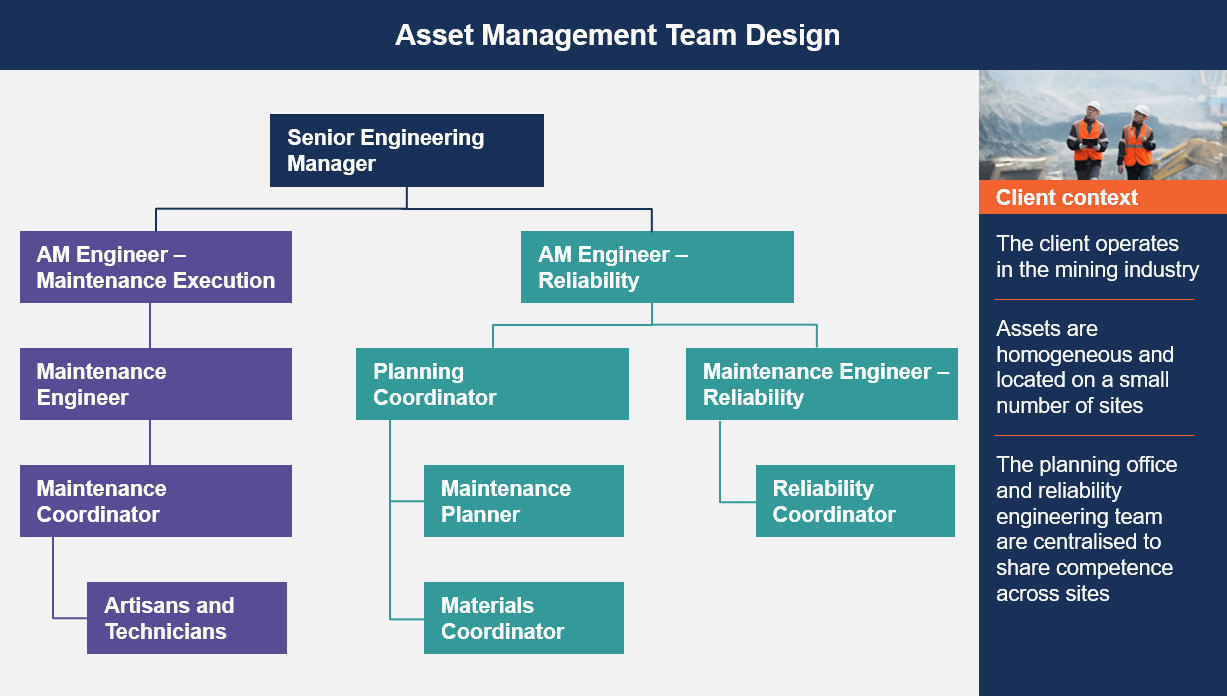 Asset Management Team Design

Senior Engineering Manager

AM Engineer – Maintenance Execution

Maintenance Engineer

Maintenance Coordinator

Artisans and Technicians

AM Engineer – Reliability

Planning Coordinator

Maintenance Planner

Materials Coordinator

Maintenance Engineer – Reliability

Reliability Coordinator

Client context

The client operates in the mining industry

Assets are homogeneous and located on a small number of sites

The planning office and reliability engineering team are centralised to share competence across sites